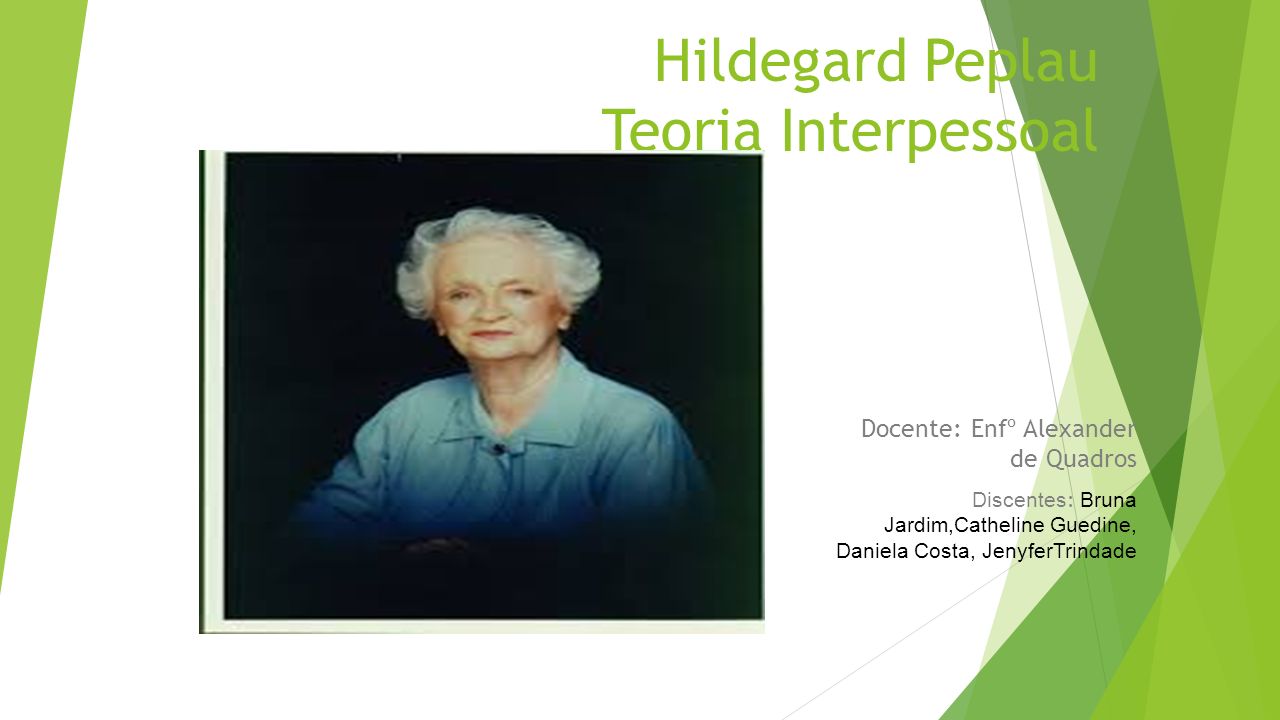 Hildegard Peplau
Teoria Interpessoal

Docente: Enfº Alexander de Quadros

Discentes: Bruna Jardim,Catheline Guedine, Daniela Costa, JenyferTrindade